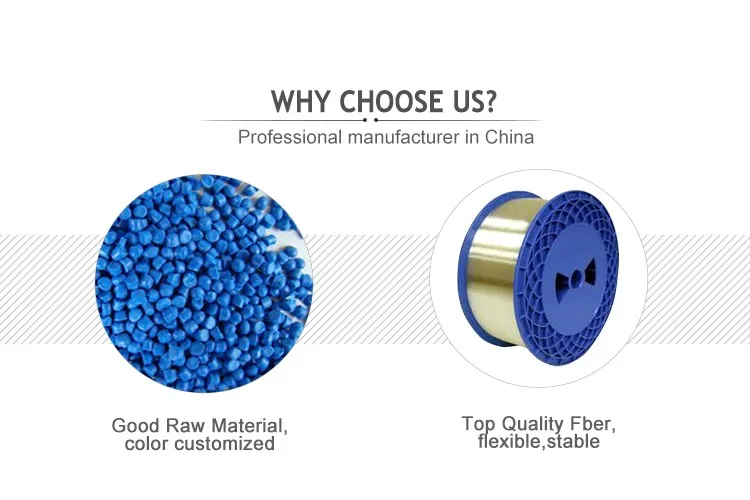 WHY CHOOSE US?

Professional manufacturer in China

Good Raw Material, color customized

Top Quality Fber, flexible,stable